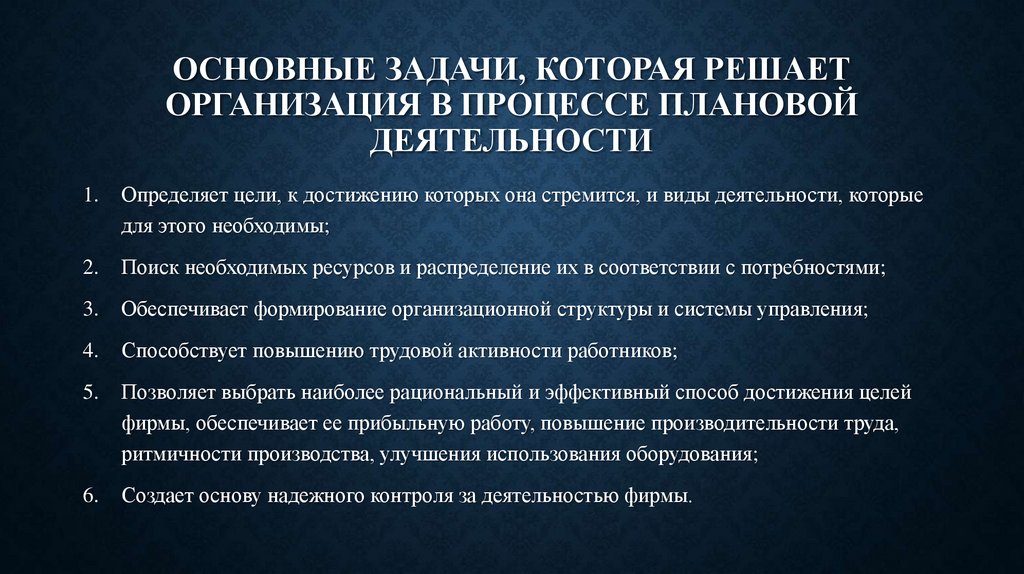 ОСНОВНЫЕ ЗАДАЧИ, КОТОРАЯ РЕШАЕТ ОРГАНИЗАЦИЯ В ПРОЦЕССЕ ПЛАНОВОЙ ДЕЯТЕЛЬНОСТИ

1. Определяет цели, к достижению которых она стремится, и виды деятельности, которые для этого необходимы;

2. Поиск необходимых ресурсов и распределение их в соответствии с потребностями;

3. Обеспечивает формирование организационной структуры и системы управления;

4. Способствует повышению трудовой активности работников;

5. Позволяет выбрать наиболее рациональный и эффективный способ достижения целей фирмы, обеспечивает ее прибыльную работу, повышение производительности труда, ритмичности производства, улучшения использования оборудования;

6. Создает основу надежного контроля за деятельностью фирмы.